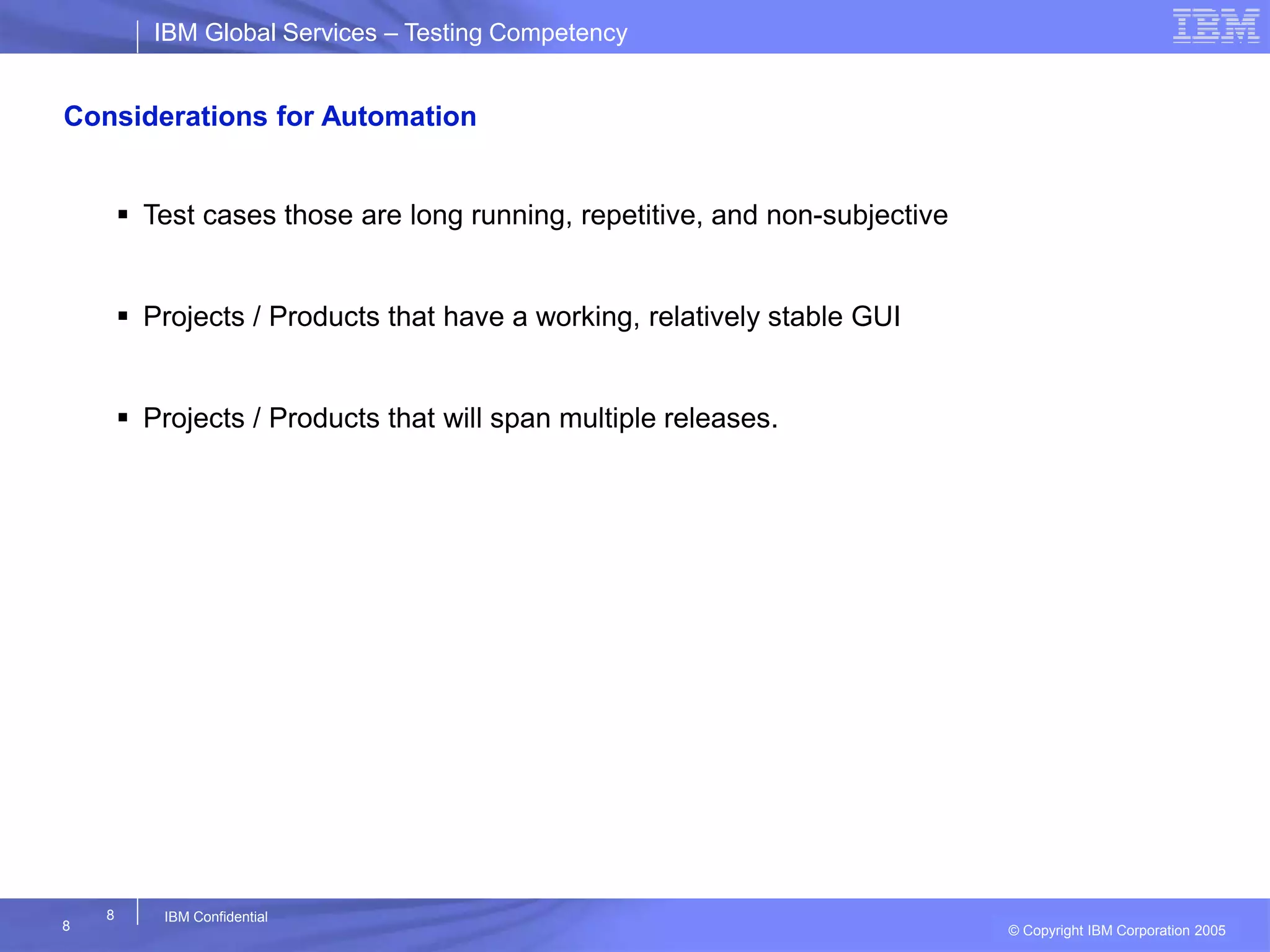 IBM Global Services – Testing Competency

IBM

Considerations for Automation

▪ Test cases those are long running, repetitive, and non-subjective

▪ Projects / Products that have a working, relatively stable GUI

▪ Projects / Products that will span multiple releases.

8

8

IBM Confidential

© Copyright IBM Corporation 2005